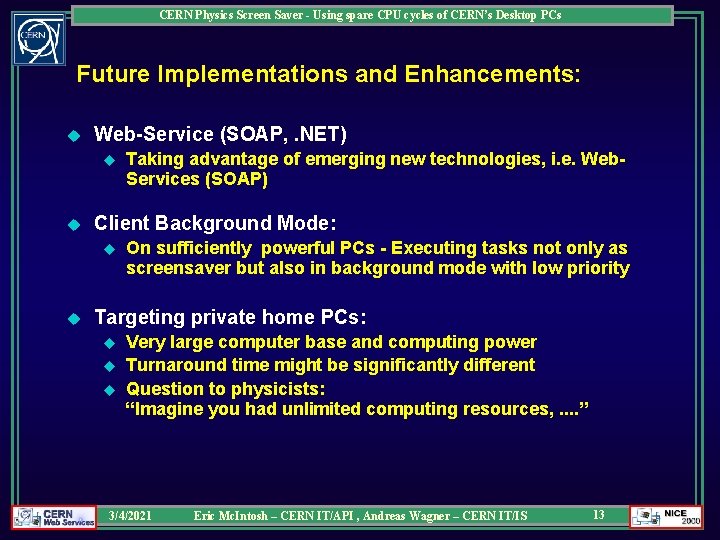 CERN Physics Screen Saver - Using spare CPU cycles of CERN's Desktop PCs

CERN

Future Implementations and Enhancements:

Web-Service (SOAP, .NET)
Taking advantage of emerging new technologies, i.e. Web-Services (SOAP)

Client Background Mode:
On sufficiently powerful PCs - Executing tasks not only as screensaver but also in background mode with low priority

Targeting private home PCs:
Very large computer base and computing power
Turnaround time might be significantly different
Question to physicists:
"Imagine you had unlimited computing resources, ...."

CERN Web Services

3/4/2021

Eric McIntosh – CERN IT/API , Andreas Wagner – CERN IT/IS

13

NICE 2000